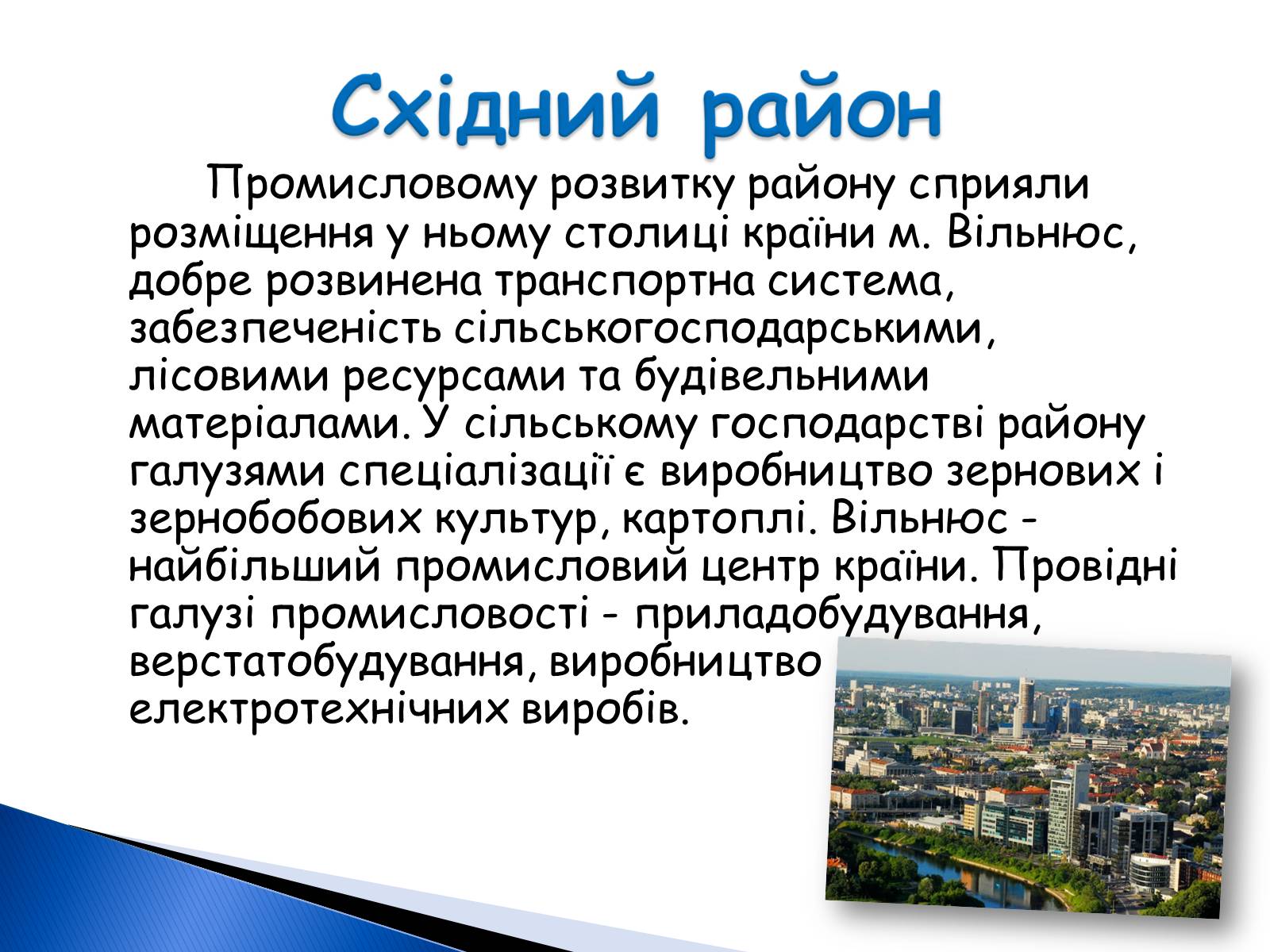 Східний район

Промисловому розвитку району сприяли розміщення у ньому столиці країни м. Вільнюс, добре розвинена транспортна система, забезпеченість сільськогосподарськими, лісовими ресурсами та будівельними матеріалами. У сільському господарстві району галузями спеціалізації є виробництво зернових і зернобобових культур, картоплі. Вільнюс - найбільший промисловий центр країни. Провідні галузі промисловості - приладобудування, верстатобудування, виробництво електротехнічних виробів.